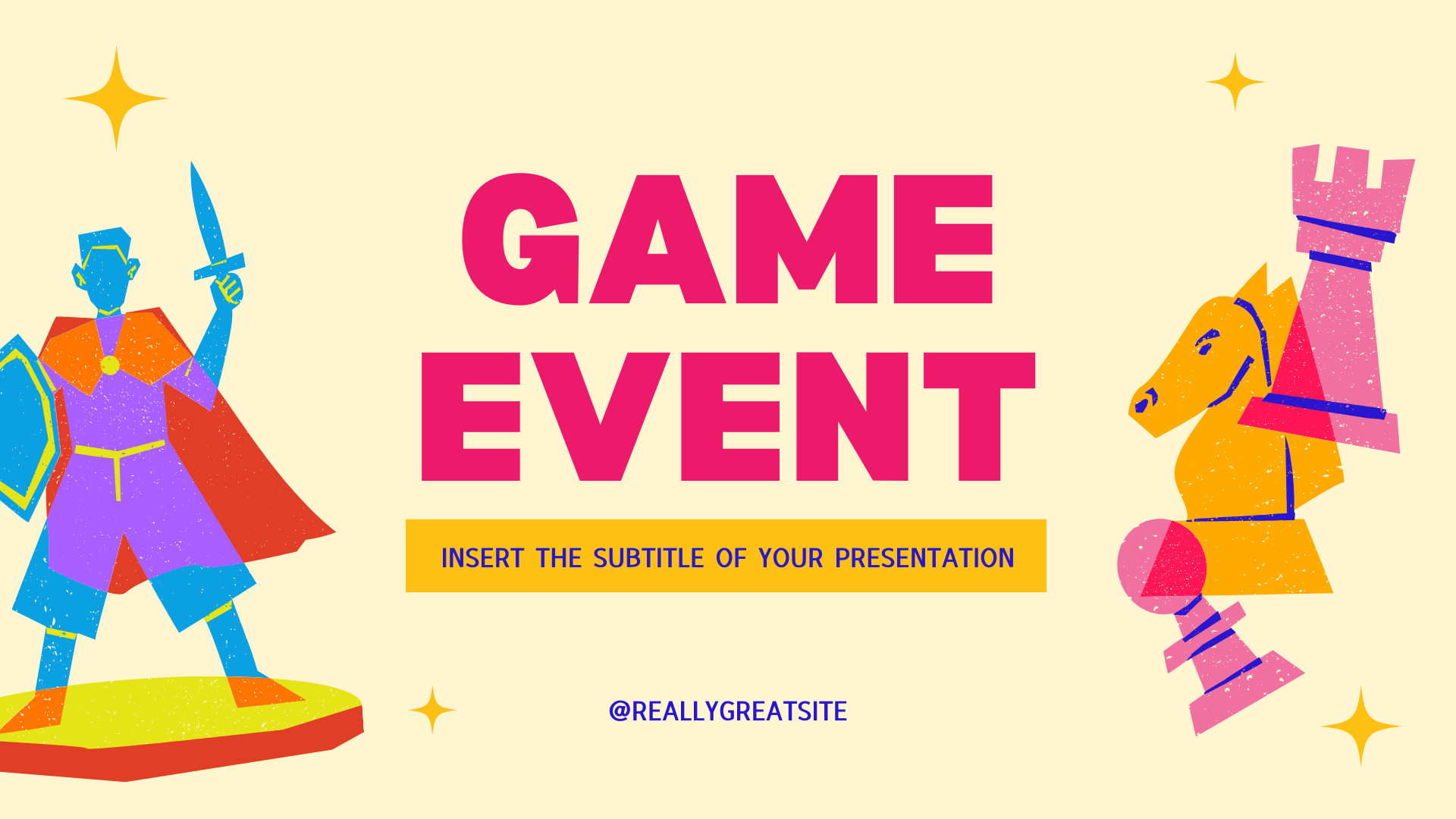 GAME EVENT

INSERT THE SUBTITLE OF YOUR PRESENTATION

@REALLYGREATSITE